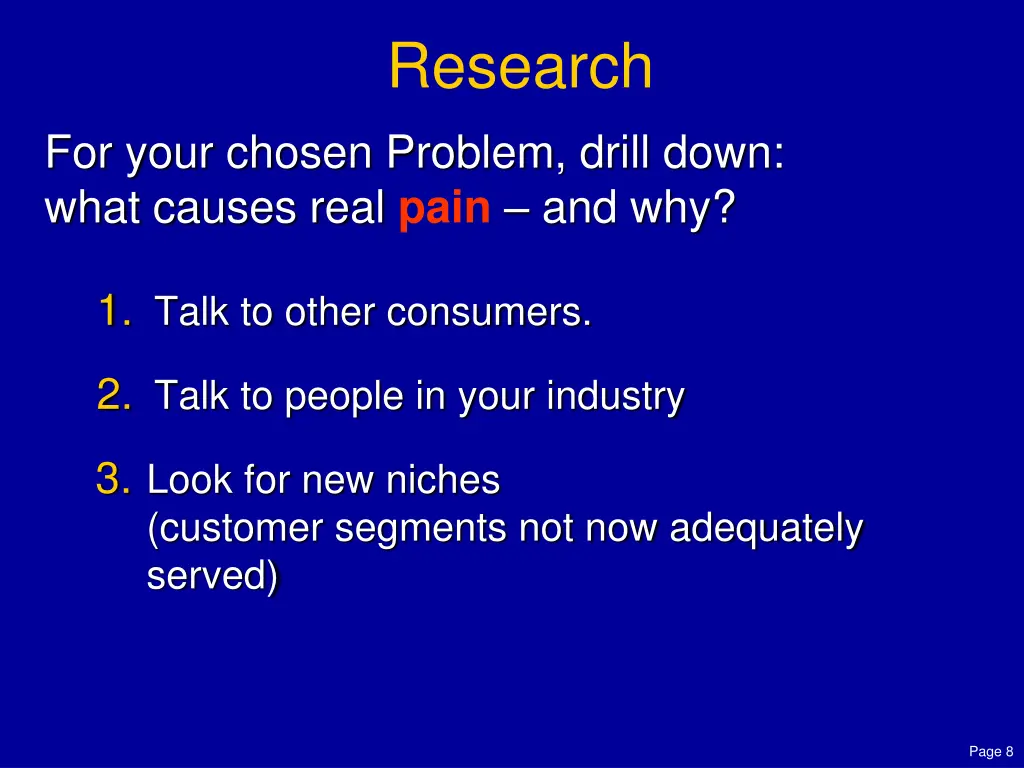 Research

For your chosen Problem, drill down: what causes real pain – and why?

1. Talk to other consumers.

2. Talk to people in your industry

3. Look for new niches (customer segments not now adequately served)

Page 8